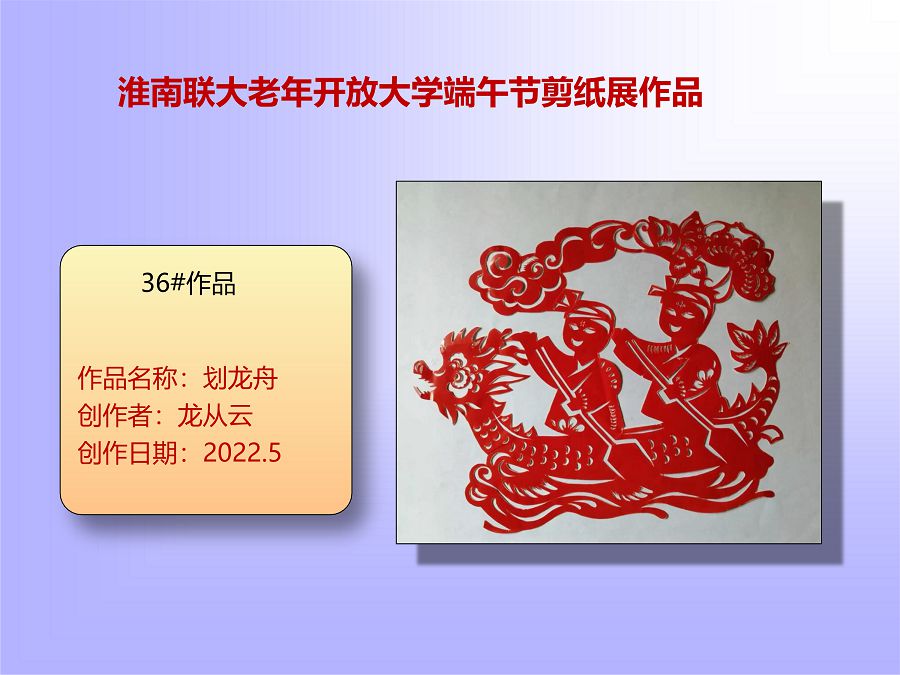 淮南联大老年开放大学端午节剪纸展作品

36#作品

作品名称：划龙舟
创作者：龙从云
创作日期：2022.5